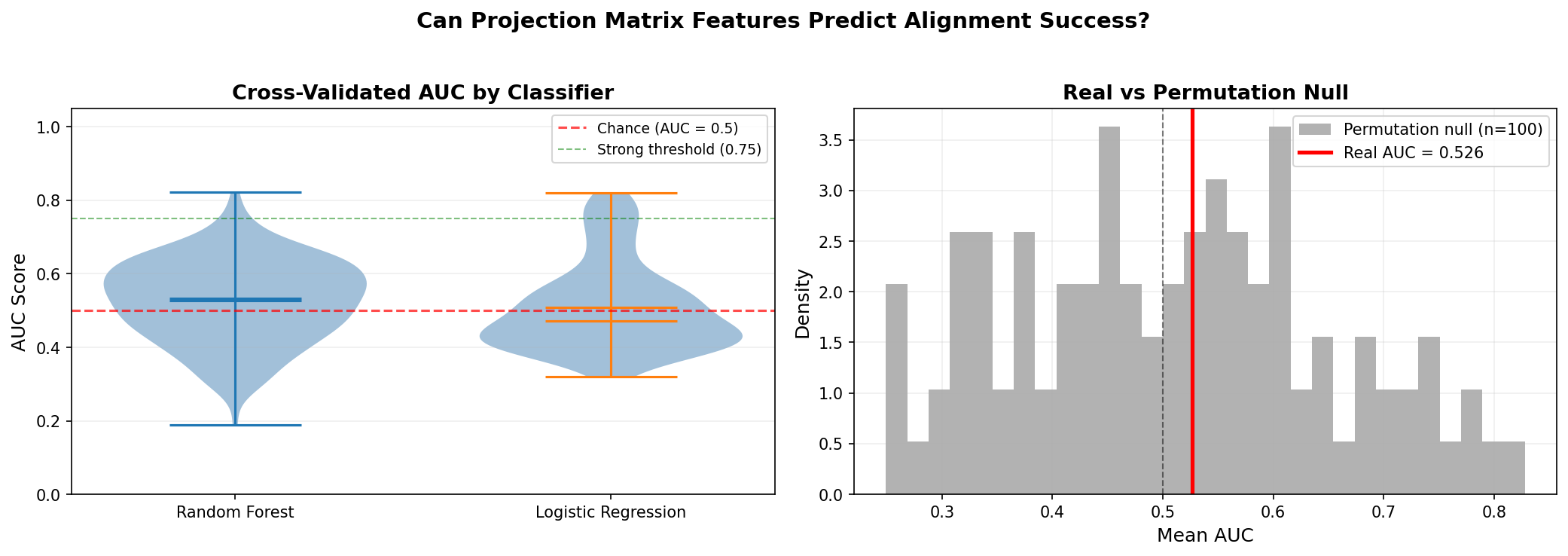 Can Projection Matrix Features Predict Alignment Success?

Cross-Validated AUC by Classifier

Chance (AUC = 0.5)
Strong threshold (0.75)

AUC Score

1.0
0.8
0.6
0.4
0.2
0.0

Random Forest
Logistic Regression

Real vs Permutation Null

Permutation null (n=100)
Real AUC = 0.526

Density

3.5
3.0
2.5
2.0
1.5
1.0
0.5
0.0

0.3
0.4
0.5
0.6
0.7
0.8

Mean AUC